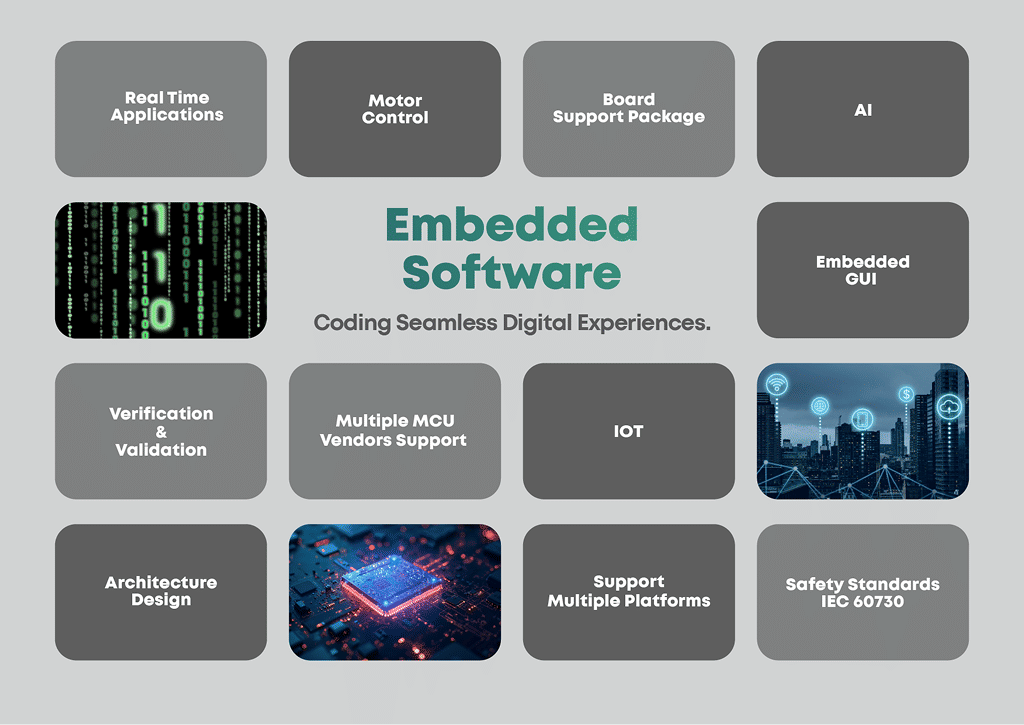 Real Time Applications

Motor Control

Board Support Package

AI

Embedded Software

Coding Seamless Digital Experiences.

Embedded GUI

Verification & Validation

Multiple MCU Vendors Support

IOT

Architecture Design

Support Multiple Platforms

Safety Standards IEC 60730